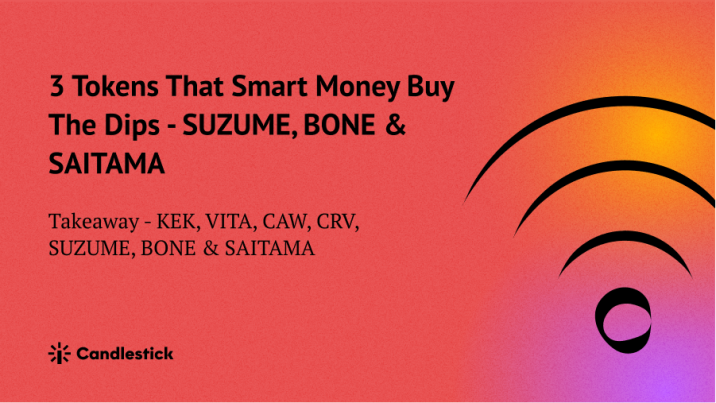 3 Tokens That Smart Money Buy The Dips - SUZUME, BONE & SAITAMA

Takeaway - KEK, VITA, CAW, CRV, SUZUME, BONE & SAITAMA

Candlestick